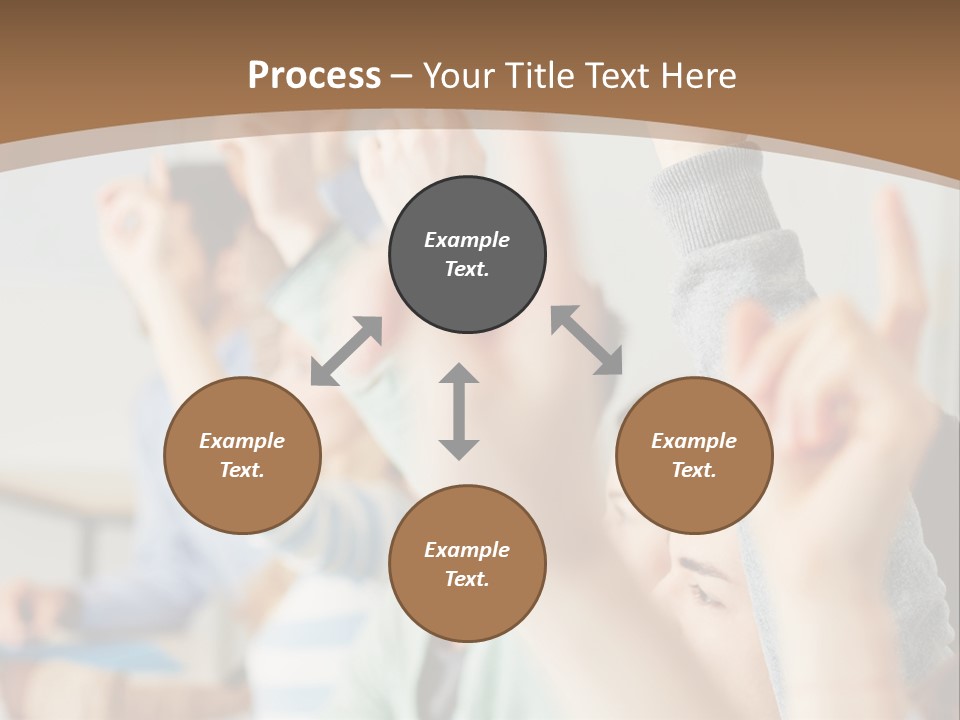 Process – Your Title Text Here

Example Text.

Example Text.

Example Text.

Example Text.